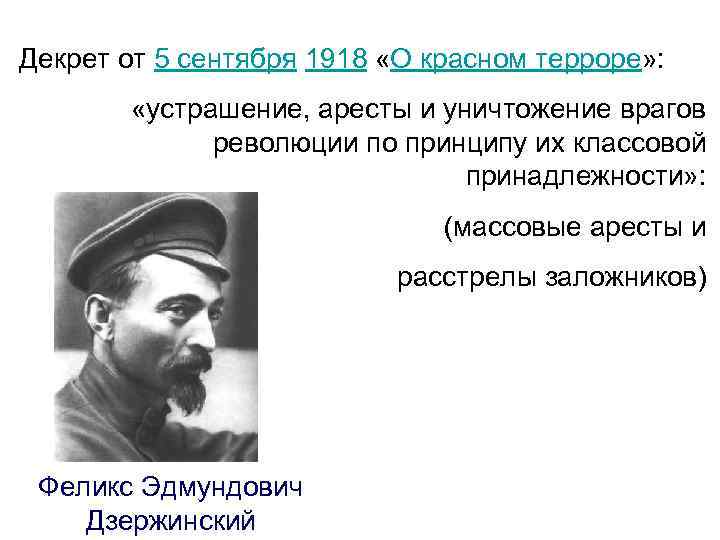 Декрет от 5 сентября 1918 «О красном терроре»:

«устрашение, аресты и уничтожение врагов революции по принципу их классовой принадлежности»:

(массовые аресты и

расстрелы заложников)

Феликс Эдмундович Дзержинский